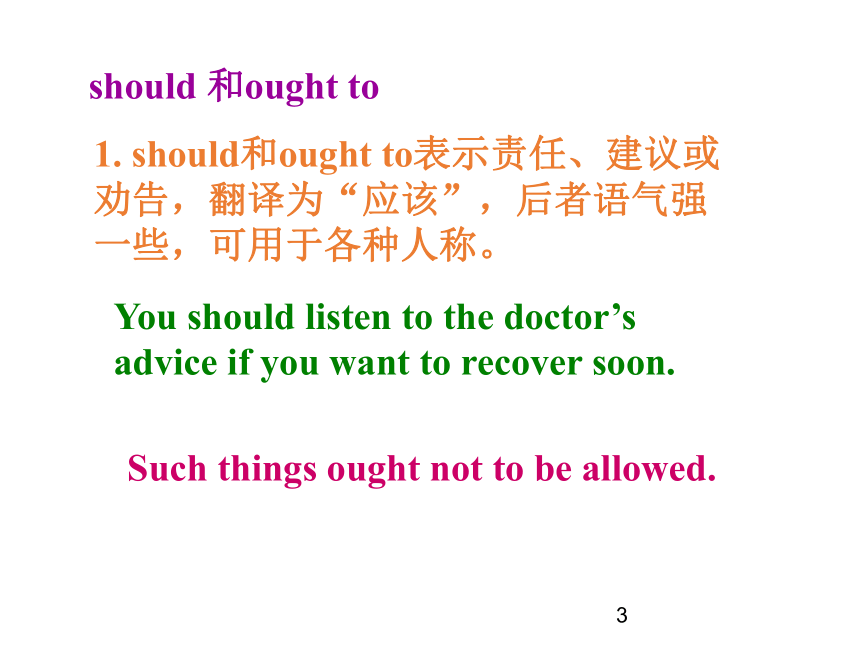 should 和ought to

1. should和ought to表示责任、建议或劝告，翻译为“应该”，后者语气强一些，可用于各种人称。

You should listen to the doctor’s advice if you want to recover soon.

Such things ought not to be allowed.

3